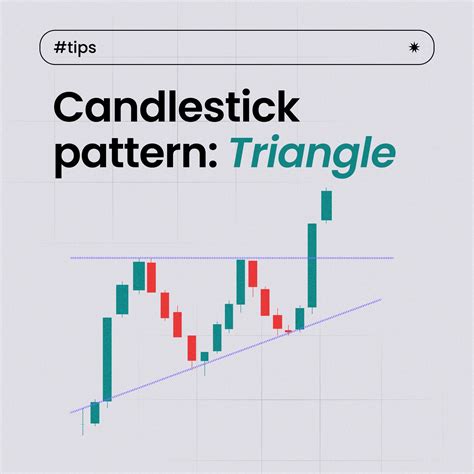 #tips

Candlestick pattern: Triangle